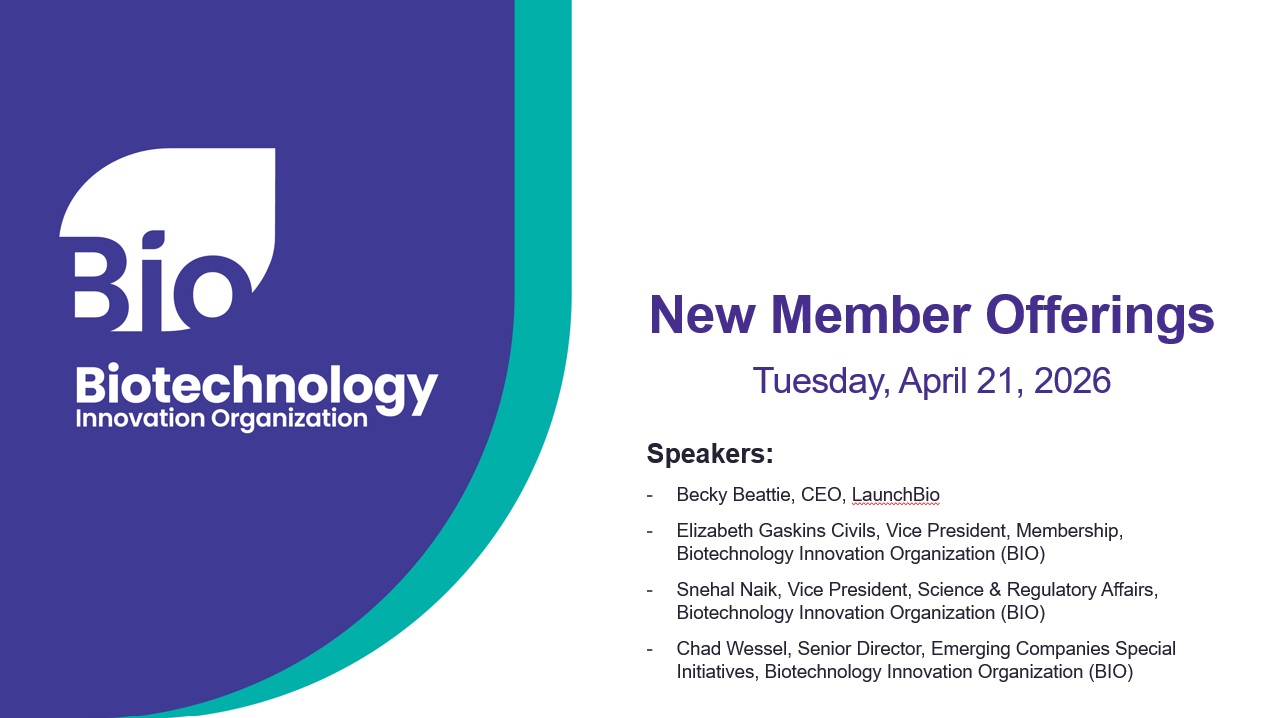 Bio

Biotechnology
Innovation Organization

New Member Offerings

Tuesday, April 21, 2026

Speakers:

- Becky Beattie, CEO, LaunchBio
- Elizabeth Gaskins Civils, Vice President, Membership, Biotechnology Innovation Organization (BIO)
- Snehal Naik, Vice President, Science & Regulatory Affairs, Biotechnology Innovation Organization (BIO)
- Chad Wessel, Senior Director, Emerging Companies Special Initiatives, Biotechnology Innovation Organization (BIO)